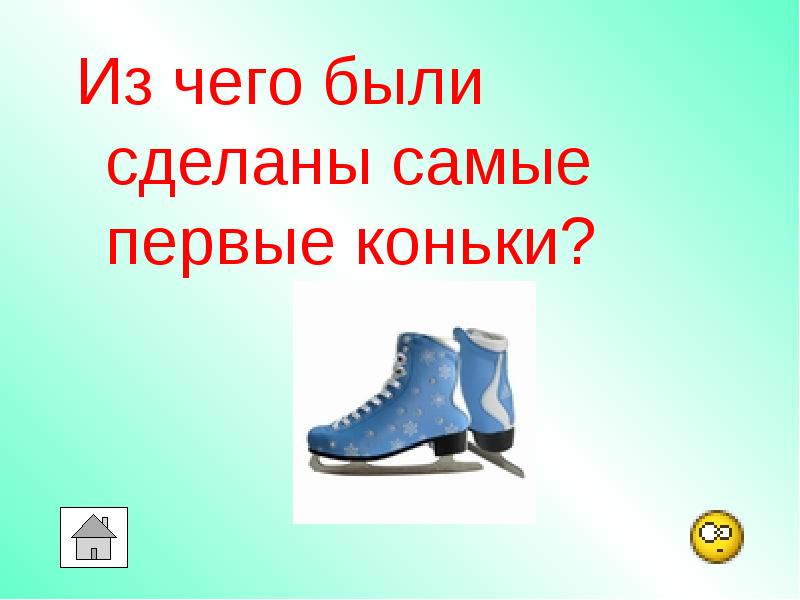 Из чего были сделаны самые первые коньки?